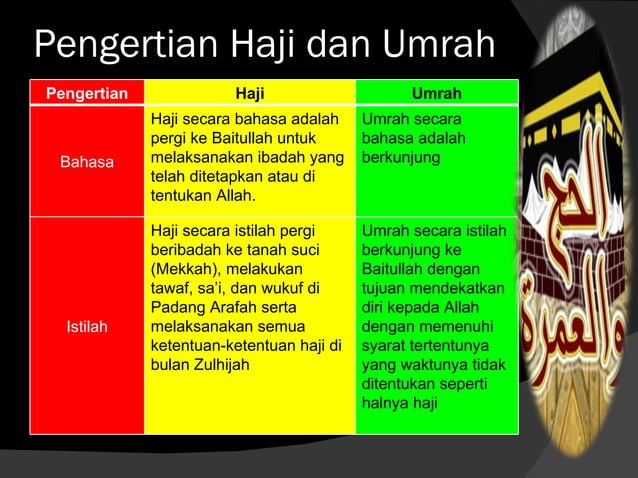 Pengertian Haji dan Umrah

| Pengertian | Haji | Umrah |
|---|---|---|
| Bahasa | Haji secara bahasa adalah pergi ke Baitullah untuk melaksanakan ibadah yang telah ditetapkan atau di tentukan Allah. | Umrah secara bahasa adalah berkunjung |
| Istilah | Haji secara istilah pergi beribadah ke tanah suci (Mekkah), melakukan tawaf, sa'i, dan wukuf di Padang Arafah serta melaksanakan semua ketentuan-ketentuan haji di bulan Zulhijah | Umrah secara istilah berkunjung ke Baitullah dengan tujuan mendekatkan diri kepada Allah dengan memenuhi syarat tertentunya yang waktunya tidak ditentukan seperti halnya haji |

الحج والعمرة